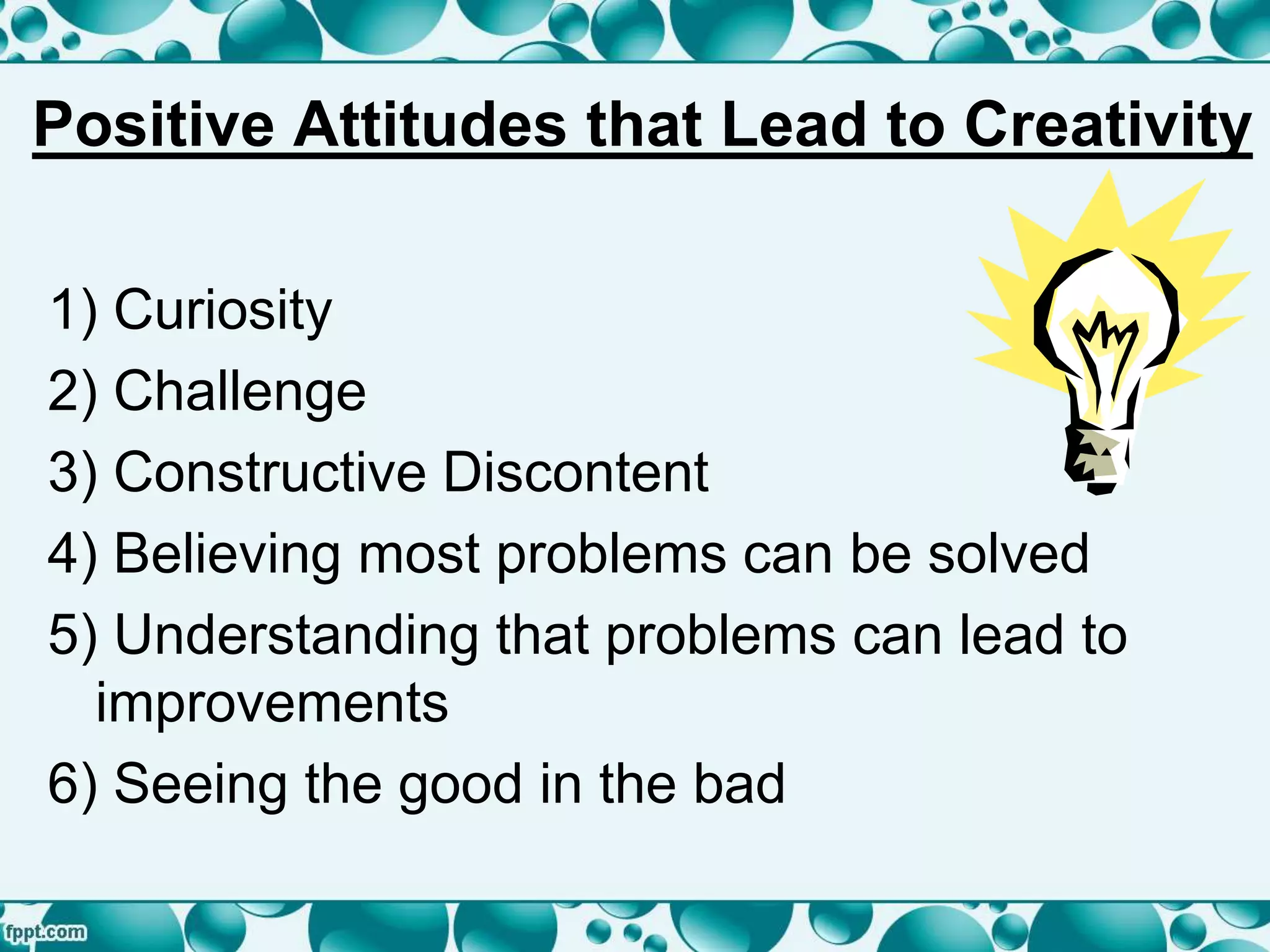 Positive Attitudes that Lead to Creativity

1) Curiosity
2) Challenge
3) Constructive Discontent
4) Believing most problems can be solved
5) Understanding that problems can lead to improvements
6) Seeing the good in the bad

fppt.com